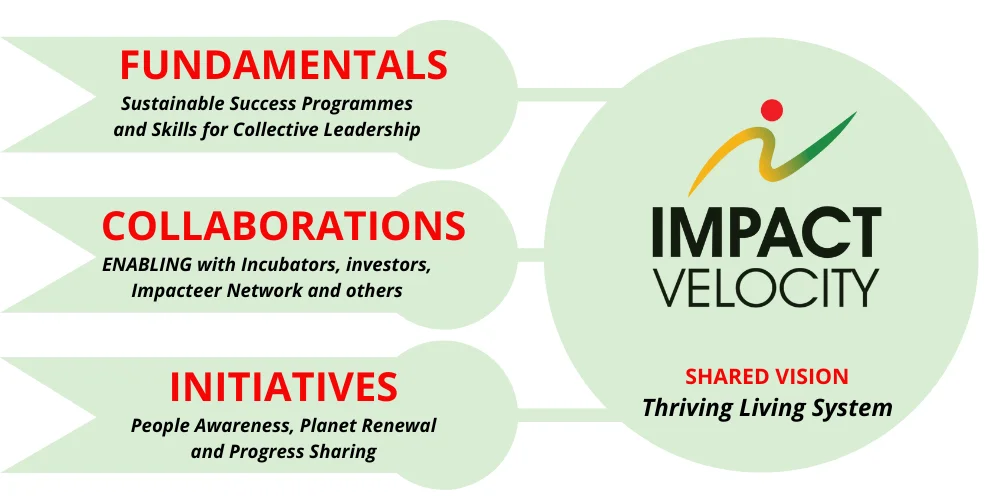 FUNDAMENTALS
Sustainable Success Programmes and Skills for Collective Leadership

COLLABORATIONS
ENABLING with Incubators, investors, Impacteer Network and others

INITIATIVES
People Awareness, Planet Renewal and Progress Sharing

IMPACT VELOCITY

SHARED VISION
Thriving Living System